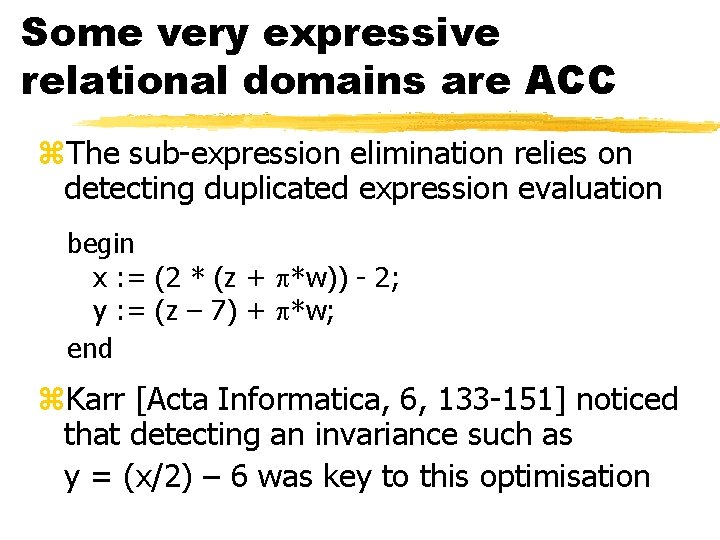 Some very expressive relational domains are ACC

⌘The sub-expression elimination relies on detecting duplicated expression evaluation

begin
x := (2 * (z + π*w)) - 2;
y := (z – 7) + π*w;
end

⌘Karr [Acta Informatica, 6, 133-151] noticed that detecting an invariance such as
y = (x/2) – 6 was key to this optimisation